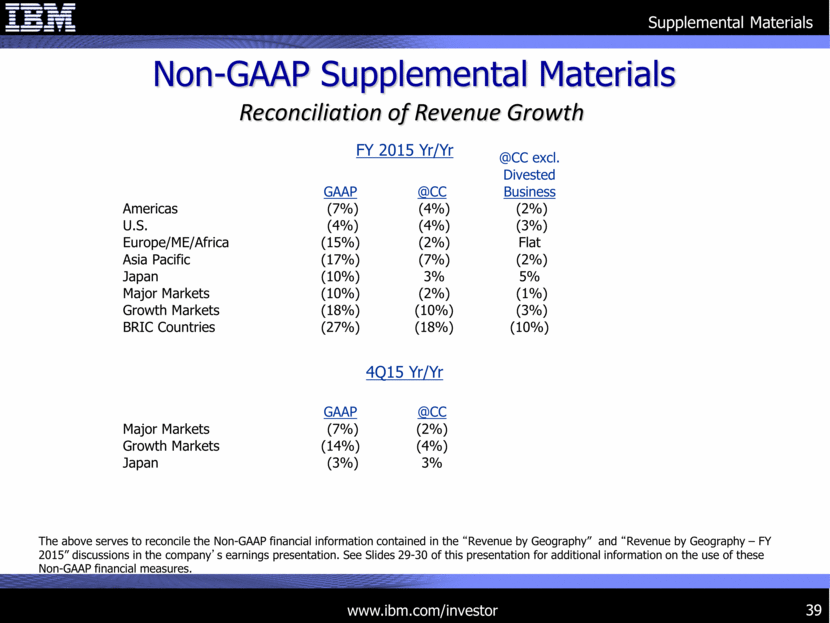 IBM

Supplemental Materials

Non-GAAP Supplemental Materials

Reconciliation of Revenue Growth

FY 2015 Yr/Yr

| | GAAP | @CC | @CC excl. Divested Business |
|---|---|---|---|
| Americas | (7%) | (4%) | (2%) |
| U.S. | (4%) | (4%) | (3%) |
| Europe/ME/Africa | (15%) | (2%) | Flat |
| Asia Pacific | (17%) | (7%) | (2%) |
| Japan | (10%) | 3% | 5% |
| Major Markets | (10%) | (2%) | (1%) |
| Growth Markets | (18%) | (10%) | (3%) |
| BRIC Countries | (27%) | (18%) | (10%) |

4Q15 Yr/Yr

| | GAAP | @CC |
|---|---|---|
| Major Markets | (7%) | (2%) |
| Growth Markets | (14%) | (4%) |
| Japan | (3%) | 3% |

The above serves to reconcile the Non-GAAP financial information contained in the “Revenue by Geography” and “Revenue by Geography – FY 2015” discussions in the company’s earnings presentation. See Slides 29-30 of this presentation for additional information on the use of these Non-GAAP financial measures.

www.ibm.com/investor

39